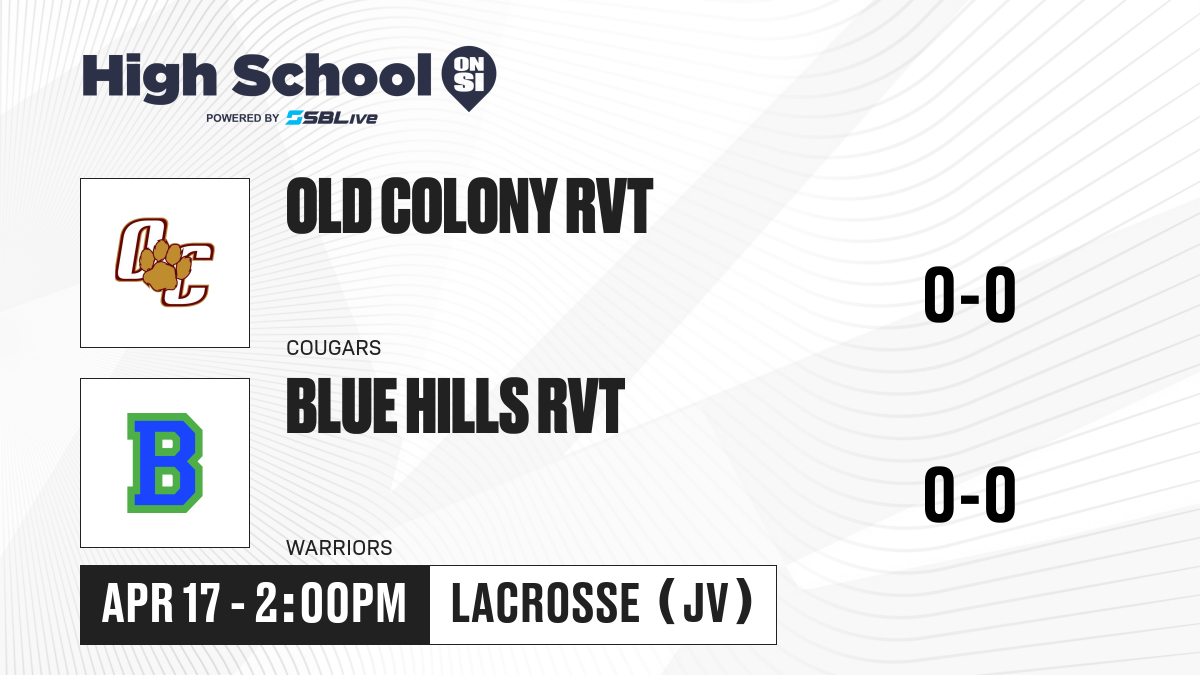 High School ON SI
POWERED BY SBLive

OC

OLD COLONY RVT

COUGARS

0-0

B

BLUE HILLS RVT

WARRIORS

0-0

APR 17 - 2:00PM

LACROSSE (JV)